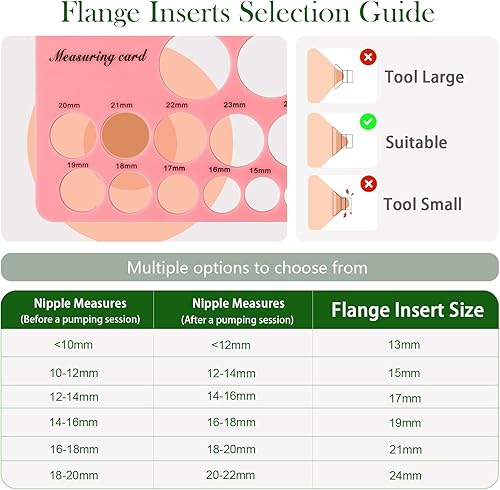 Flange Inserts Selection Guide

Measuring card

20mm 21mm 22mm 23mm

19mm 18mm 17mm 16mm 15mm

Tool Large

Suitable

Tool Small

Multiple options to choose from

| Nipple Measures (Before a pumping session) | Nipple Measures (After a pumping session) | Flange Insert Size |
|---|---|---|
| <10mm | <12mm | 13mm |
| 10-12mm | 12-14mm | 15mm |
| 12-14mm | 14-16mm | 17mm |
| 14-16mm | 16-18mm | 19mm |
| 16-18mm | 18-20mm | 21mm |
| 18-20mm | 20-22mm | 24mm |